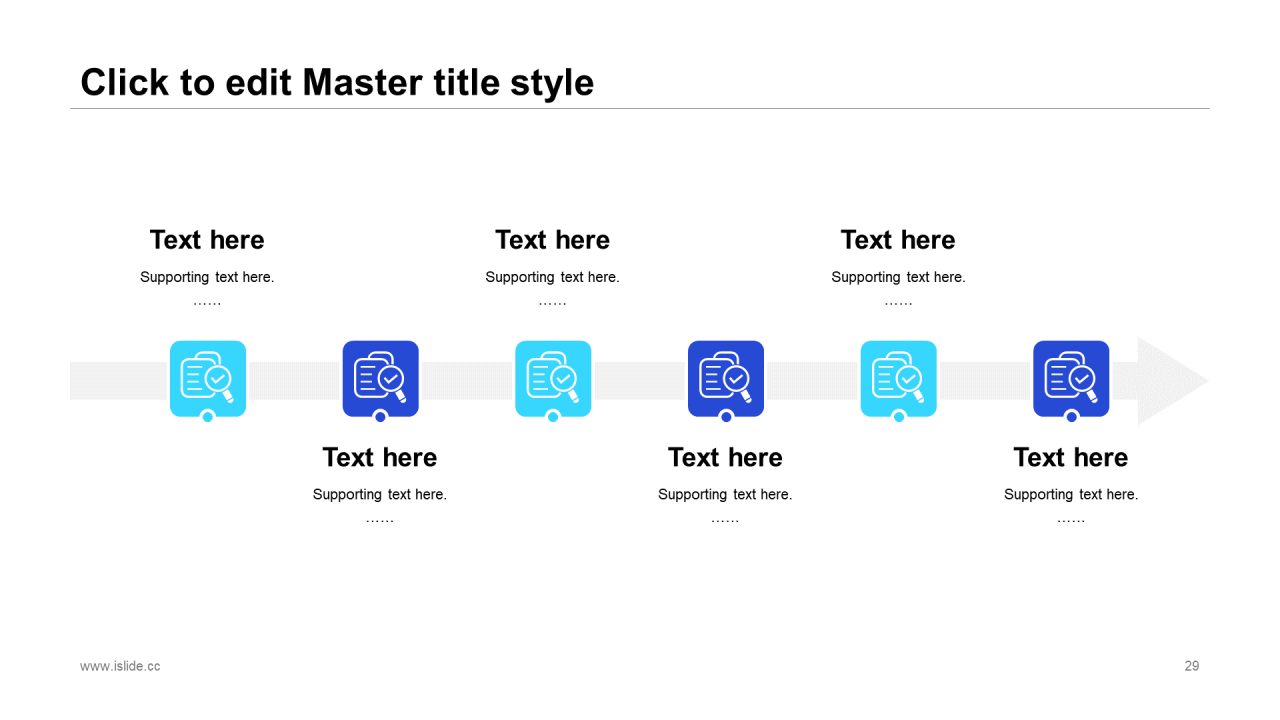 Click to edit Master title style

Text here
Supporting text here.
……

Text here
Supporting text here.
……

Text here
Supporting text here.
……

Text here
Supporting text here.
……

Text here
Supporting text here.
……

Text here
Supporting text here.
……

www.islide.cc

29